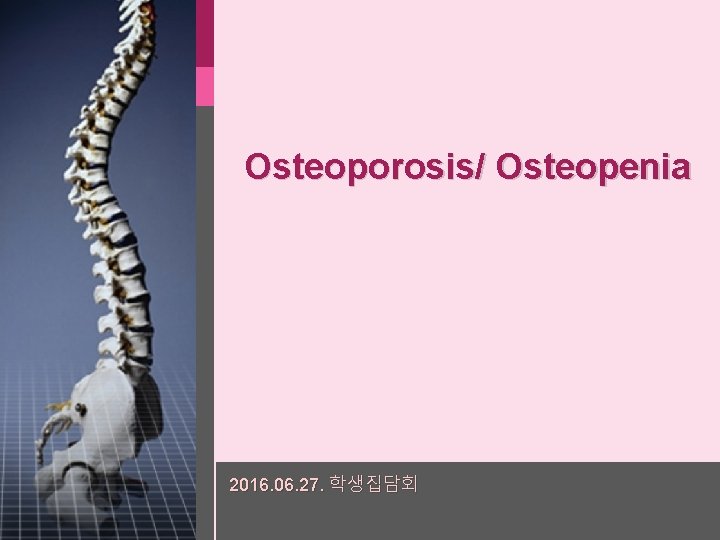 Osteoporosis/ Osteopenia

2016.06.27. 학생집담회